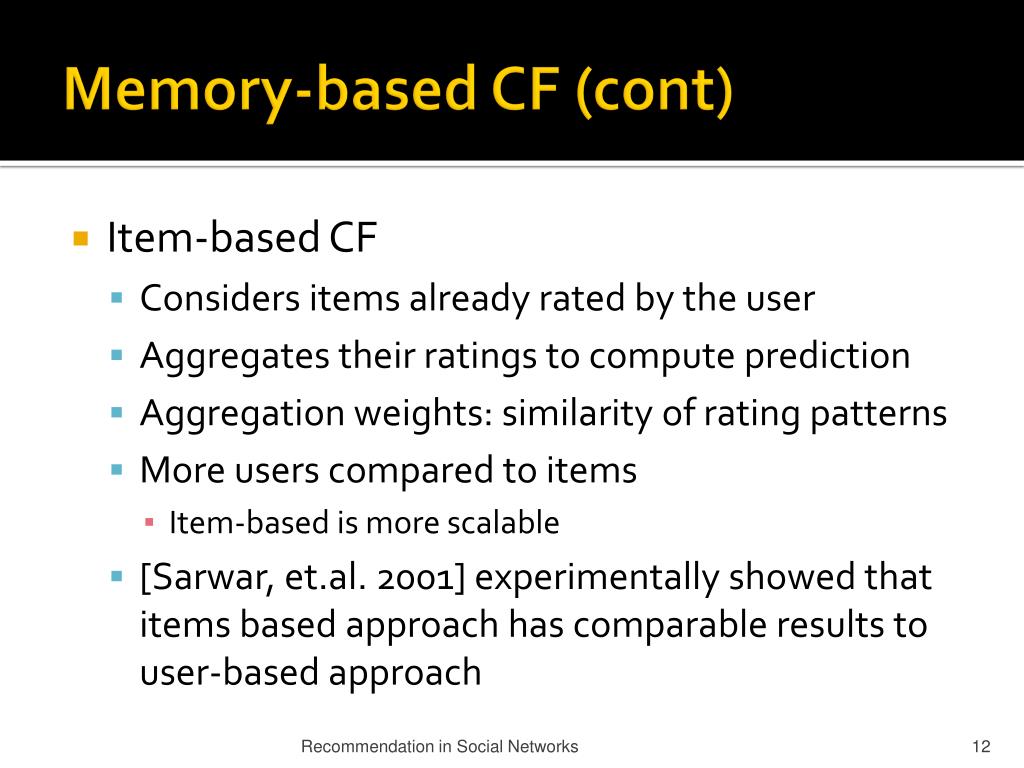 Memory-based CF (cont)

Item-based CF
Considers items already rated by the user
Aggregates their ratings to compute prediction
Aggregation weights: similarity of rating patterns
More users compared to items
Item-based is more scalable
[Sarwar, et.al. 2001] experimentally showed that items based approach has comparable results to user-based approach

Recommendation in Social Networks

12